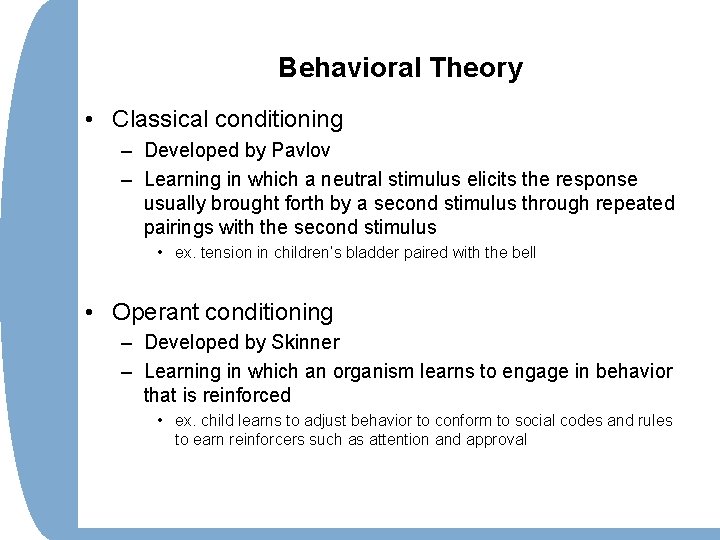 Behavioral Theory

• Classical conditioning
– Developed by Pavlov
– Learning in which a neutral stimulus elicits the response usually brought forth by a second stimulus through repeated pairings with the second stimulus
• ex. tension in children's bladder paired with the bell

• Operant conditioning
– Developed by Skinner
– Learning in which an organism learns to engage in behavior that is reinforced
• ex. child learns to adjust behavior to conform to social codes and rules to earn reinforcers such as attention and approval